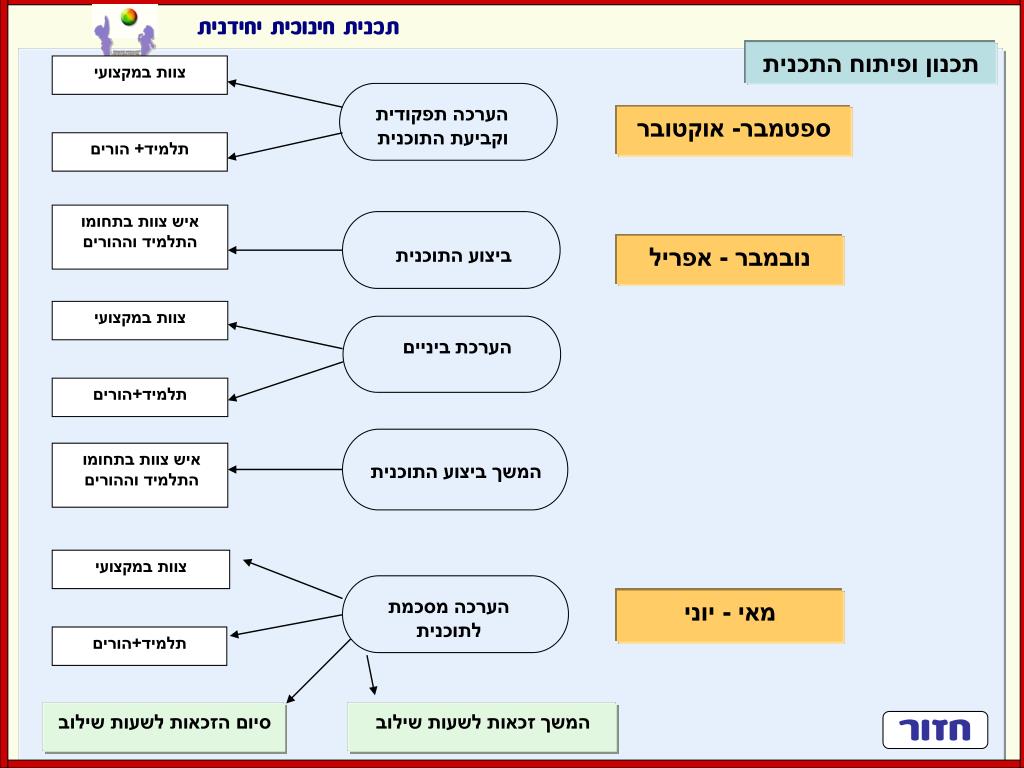 תכנית חינוכית יחידנית

תכנון ופיתוח התכנית

ספטמבר- אוקטובר

הערכה תפקודית וקביעת התוכנית

צוות במקצועי

תלמיד+ הורים

נובמבר - אפריל

ביצוע התוכנית

איש צוות בתחומו התלמיד וההורים

הערכת ביניים

צוות במקצועי

תלמיד+הורים

המשך ביצוע התוכנית

איש צוות בתחומו התלמיד וההורים

מאי - יוני

הערכה מסכמת לתוכנית

צוות במקצועי

תלמיד+הורים

סיום הזכאות לשעות שילוב

המשך זכאות לשעות שילוב

חזור